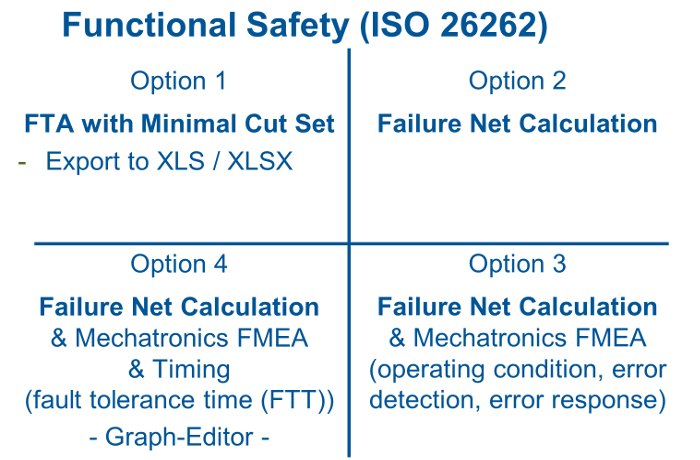 Functional Safety (ISO 26262)

Option 1

FTA with Minimal Cut Set

- Export to XLS / XLSX

Option 2

Failure Net Calculation

Option 4

Failure Net Calculation
& Mechatronics FMEA
& Timing
(fault tolerance time (FTT))

- Graph-Editor -

Option 3

Failure Net Calculation
& Mechatronics FMEA
(operating condition, error detection, error response)